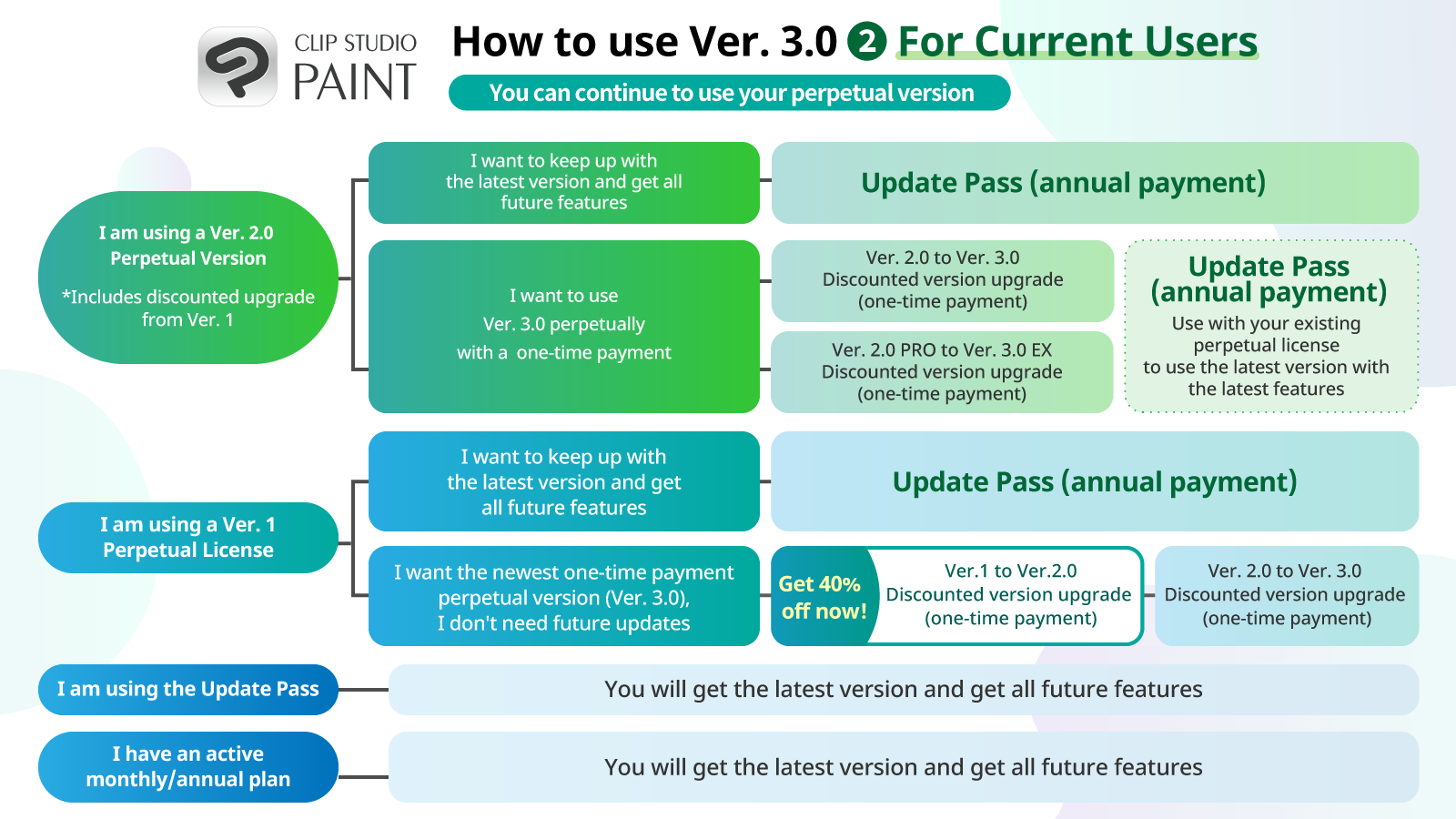 CLIP STUDIO PAINT

How to use Ver. 3.0 2 For Current Users

You can continue to use your perpetual version

I am using a Ver. 2.0 Perpetual Version

*Includes discounted upgrade from Ver. 1

I want to keep up with the latest version and get all future features

Update Pass (annual payment)

I want to use Ver. 3.0 perpetually with a one-time payment

Ver. 2.0 to Ver. 3.0 Discounted version upgrade (one-time payment)

Ver. 2.0 PRO to Ver. 3.0 EX Discounted version upgrade (one-time payment)

Update Pass (annual payment)
Use with your existing perpetual license to use the latest version with the latest features

I am using a Ver. 1 Perpetual License

I want to keep up with the latest version and get all future features

Update Pass (annual payment)

I want the newest one-time payment perpetual version (Ver. 3.0), I don't need future updates

Get 40% off now!

Ver.1 to Ver.2.0 Discounted version upgrade (one-time payment)

Ver. 2.0 to Ver. 3.0 Discounted version upgrade (one-time payment)

I am using the Update Pass

You will get the latest version and get all future features

I have an active monthly/annual plan

You will get the latest version and get all future features